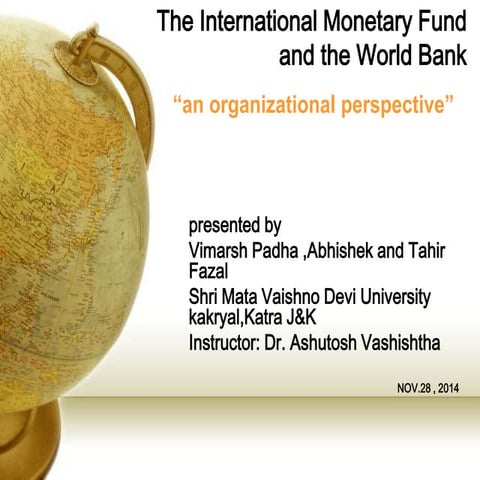 The International Monetary Fund and the World Bank

“an organizational perspective”

presented by
Vimarsh Padha ,Abhishek and Tahir Fazal
Shri Mata Vaishno Devi University kakryal,Katra J&K
Instructor: Dr. Ashutosh Vashishtha

NOV.28 , 2014